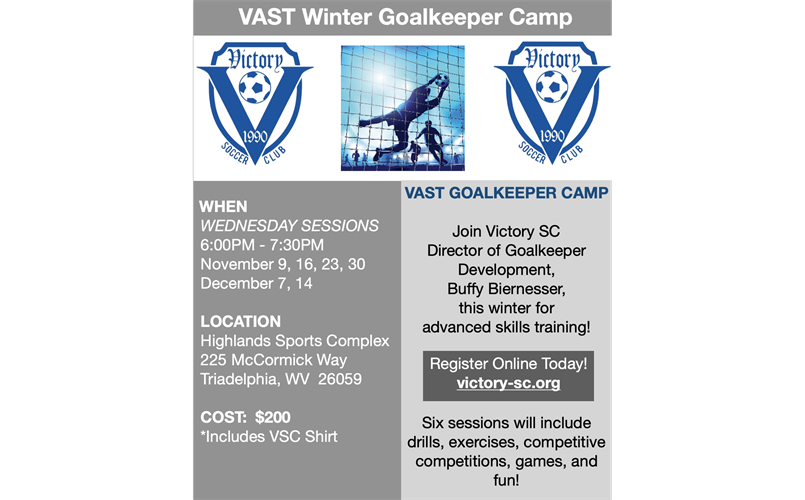 VAST Winter Goalkeeper Camp

Victory 1990 SOCCER CLUB

Victory 1990 SOCCER CLUB

WHEN
WEDNESDAY SESSIONS
6:00PM - 7:30PM
November 9, 16, 23, 30
December 7, 14

LOCATION
Highlands Sports Complex
225 McCormick Way
Triadelphia, WV 26059

COST: $200
*Includes VSC Shirt

VAST GOALKEEPER CAMP

Join Victory SC Director of Goalkeeper Development, Buffy Biernesser, this winter for advanced skills training!

Register Online Today!
victory-sc.org

Six sessions will include drills, exercises, competitive competitions, games, and fun!